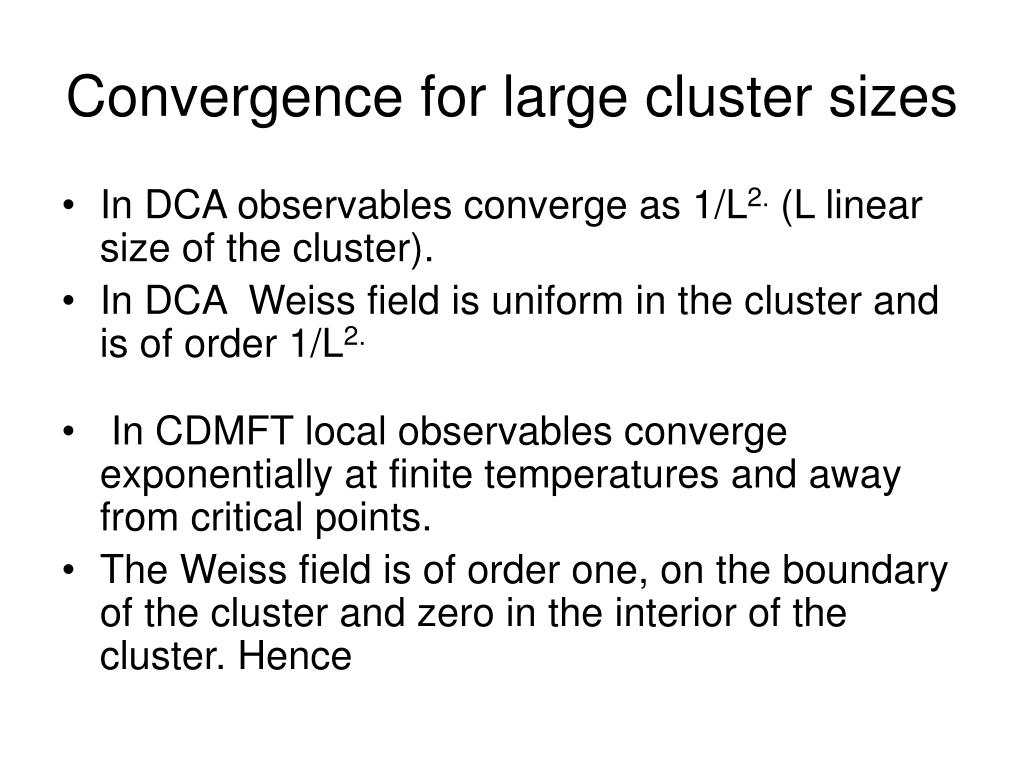 Convergence for large cluster sizes

• In DCA observables converge as $1/L^{2.}$ (L linear size of the cluster).

• In DCA Weiss field is uniform in the cluster and is of order $1/L^{2.}$

• In CDMFT local observables converge exponentially at finite temperatures and away from critical points.

• The Weiss field is of order one, on the boundary of the cluster and zero in the interior of the cluster. Hence